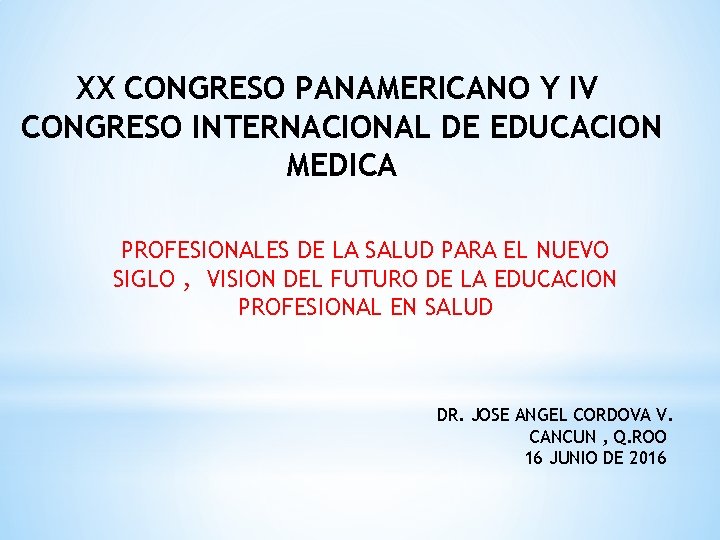 XX CONGRESO PANAMERICANO Y IV CONGRESO INTERNACIONAL DE EDUCACION MEDICA

PROFESIONALES DE LA SALUD PARA EL NUEVO SIGLO , VISION DEL FUTURO DE LA EDUCACION PROFESIONAL EN SALUD

DR. JOSE ANGEL CORDOVA V.
CANCUN , Q.ROO
16 JUNIO DE 2016